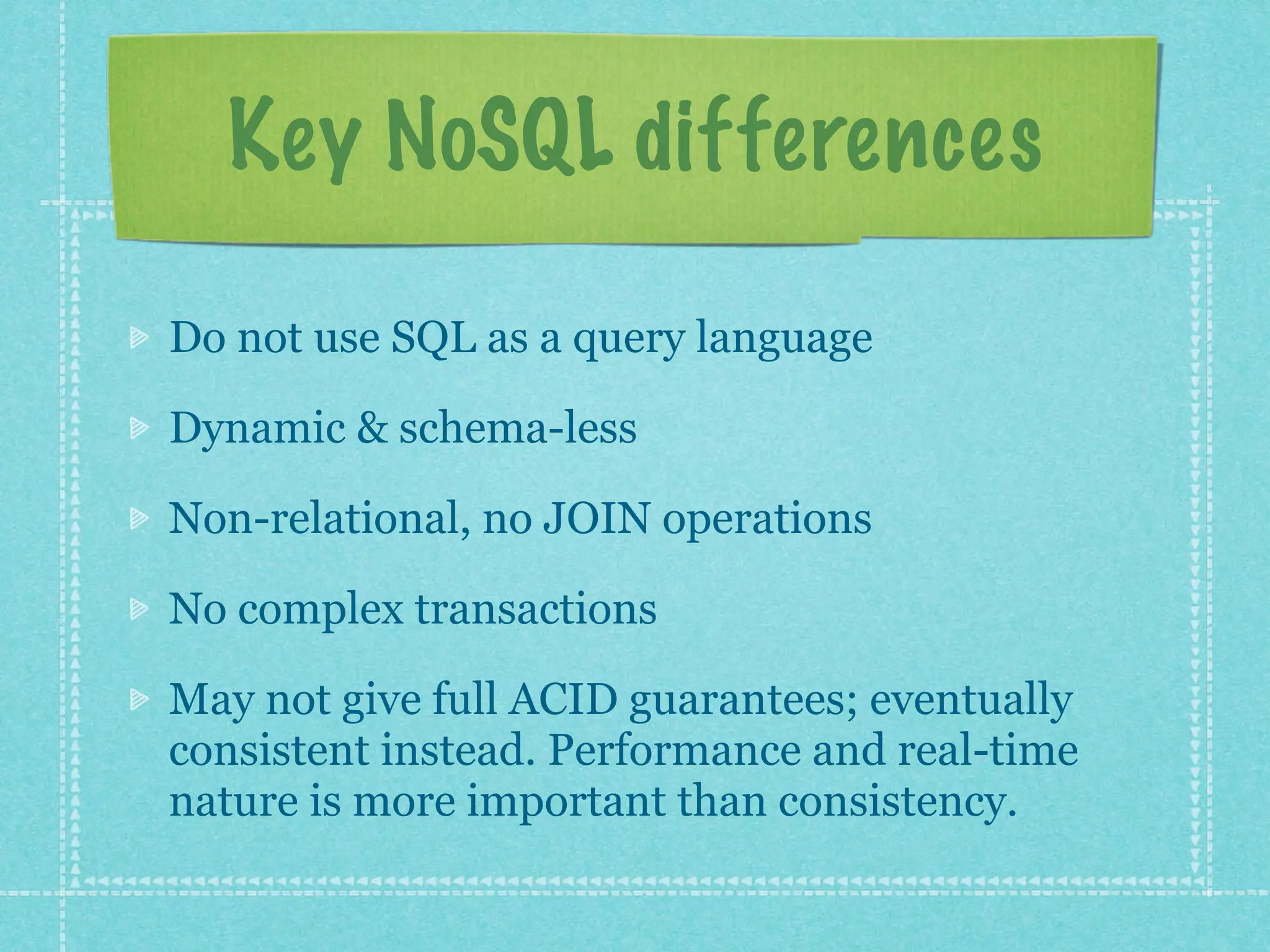 Key NoSQL differences

Do not use SQL as a query language

Dynamic & schema-less

Non-relational, no JOIN operations

No complex transactions

May not give full ACID guarantees; eventually consistent instead. Performance and real-time nature is more important than consistency.